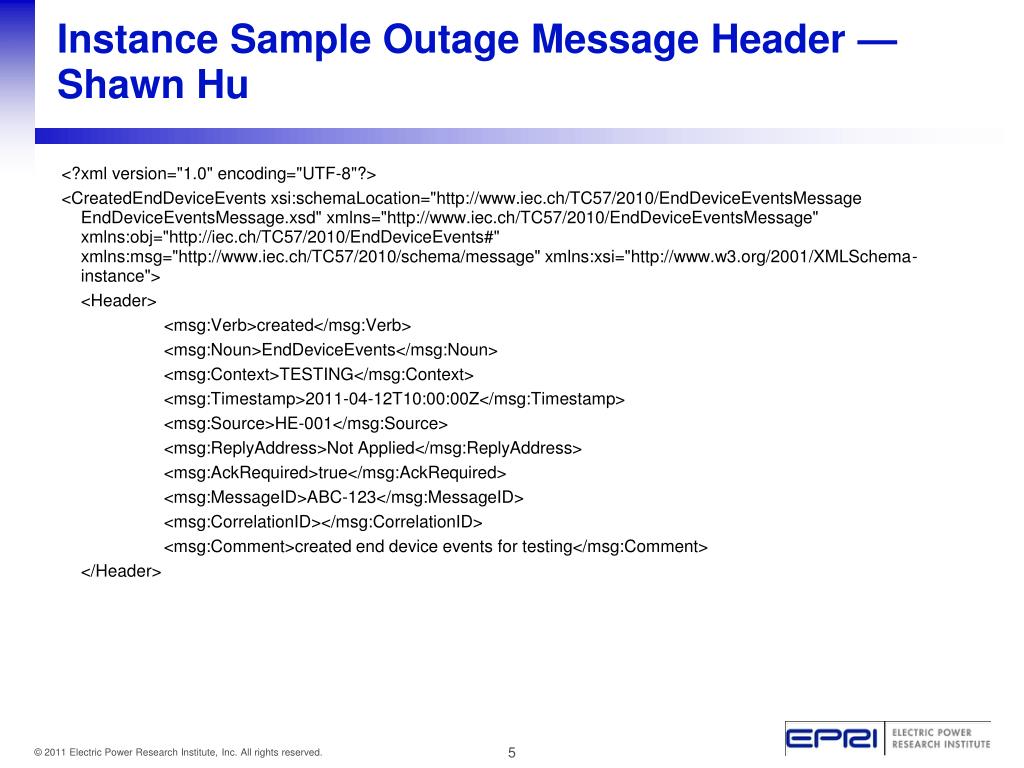 Instance Sample Outage Message Header — Shawn Hu

<?xml version="1.0" encoding="UTF-8"?>

<CreatedEndDeviceEvents xsi:schemaLocation="http://www.iec.ch/TC57/2010/EndDeviceEventsMessage EndDeviceEventsMessage.xsd" xmlns="http://www.iec.ch/TC57/2010/EndDeviceEventsMessage" xmlns:obj="http://iec.ch/TC57/2010/EndDeviceEvents#" xmlns:msg="http://www.iec.ch/TC57/2010/schema/message" xmlns:xsi="http://www.w3.org/2001/XMLSchema-instance">

<Header>

<msg:Verb>created</msg:Verb>

<msg:Noun>EndDeviceEvents</msg:Noun>

<msg:Context>TESTING</msg:Context>

<msg:Timestamp>2011-04-12T10:00:00Z</msg:Timestamp>

<msg:Source>HE-001</msg:Source>

<msg:ReplyAddress>Not Applied</msg:ReplyAddress>

<msg:AckRequired>true</msg:AckRequired>

<msg:MessageID>ABC-123</msg:MessageID>

<msg:CorrelationID></msg:CorrelationID>

<msg:Comment>created end device events for testing</msg:Comment>

</Header>

© 2011 Electric Power Research Institute, Inc. All rights reserved.

5

EPRI ELECTRIC POWER RESEARCH INSTITUTE